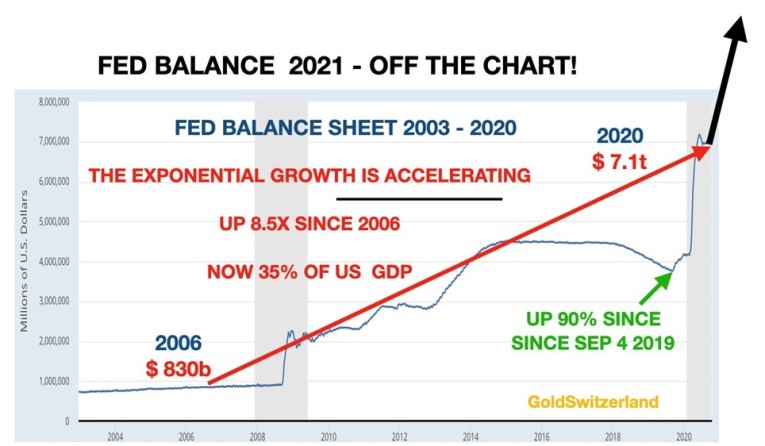 FED BALANCE 2021 - OFF THE CHART!

FED BALANCE SHEET 2003 - 2020

THE EXPONENTIAL GROWTH IS ACCELERATING

UP 8.5X SINCE 2006

NOW 35% OF US GDP

2020
$ 7.1t

2006
$ 830b

UP 90% SINCE
SINCE SEP 4 2019

GoldSwitzerland

Millions of U.S. Dollars

8,000,000
7,000,000
6,000,000
5,000,000
4,000,000
3,000,000
2,000,000
1,000,000
0

2004
2006
2008
2010
2012
2014
2016
2018
2020